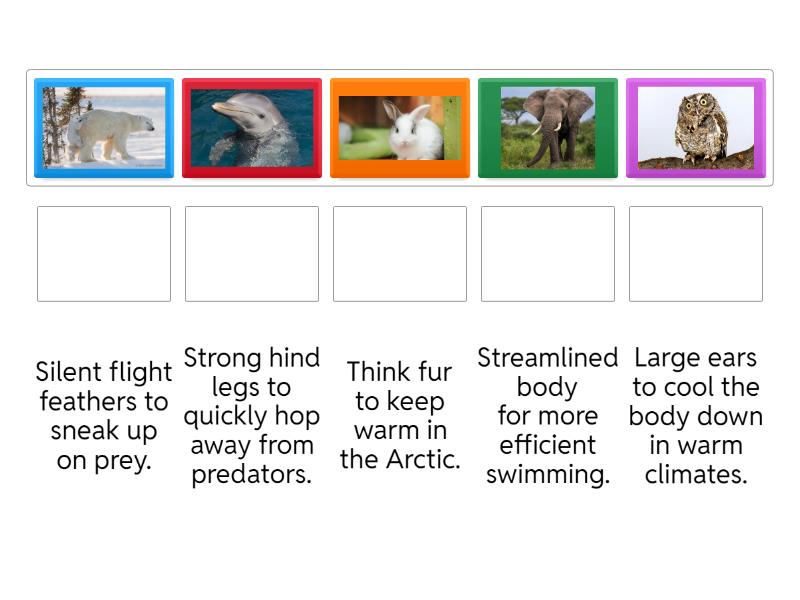 Silent flight feathers to sneak up on prey.

Strong hind legs to quickly hop away from predators.

Think fur to keep warm in the Arctic.

Streamlined body for more efficient swimming.

Large ears to cool the body down in warm climates.